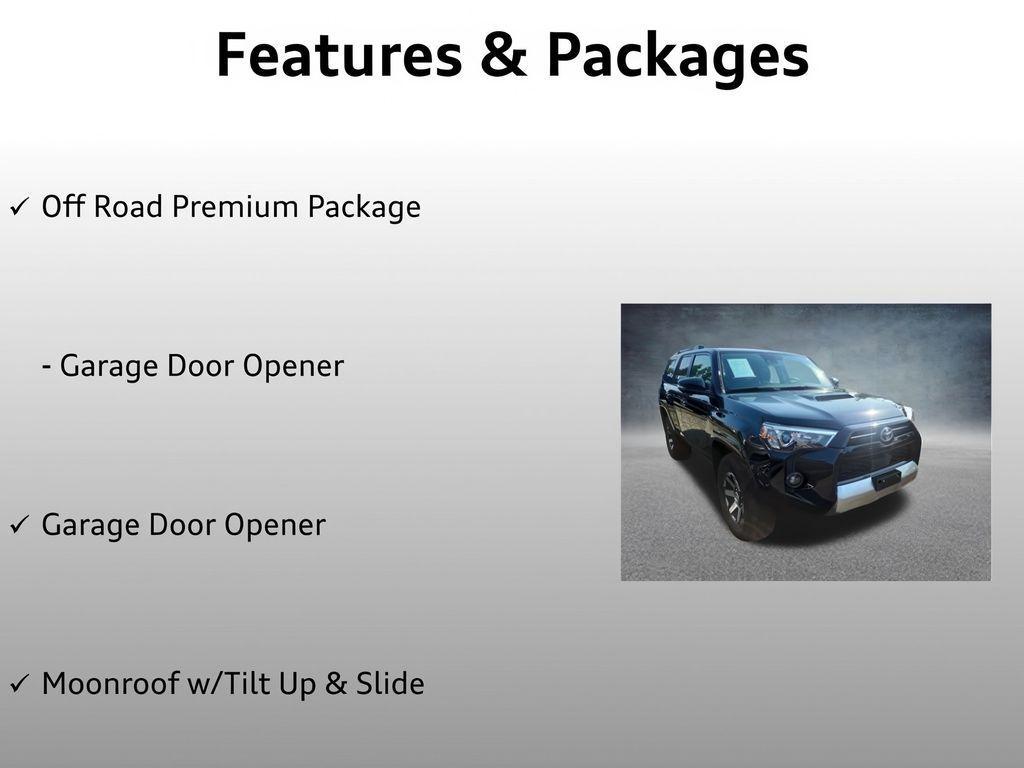 Features & Packages

✓ Off Road Premium Package

- Garage Door Opener

✓ Garage Door Opener

✓ Moonroof w/Tilt Up & Slide